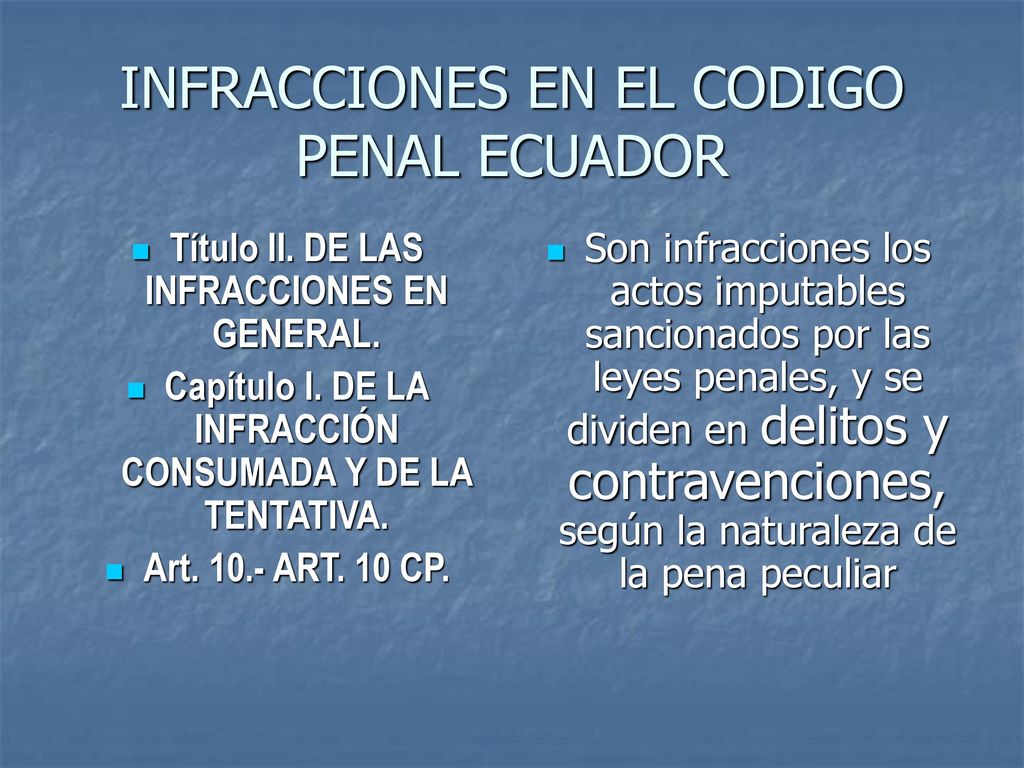 INFRACCIONES EN EL CODIGO PENAL ECUADOR

Título II. DE LAS INFRACCIONES EN GENERAL.

Capítulo I. DE LA INFRACCIÓN CONSUMADA Y DE LA TENTATIVA.

Art. 10.- ART. 10 CP.

Son infracciones los actos imputables sancionados por las leyes penales, y se dividen en delitos y contravenciones, según la naturaleza de la pena peculiar